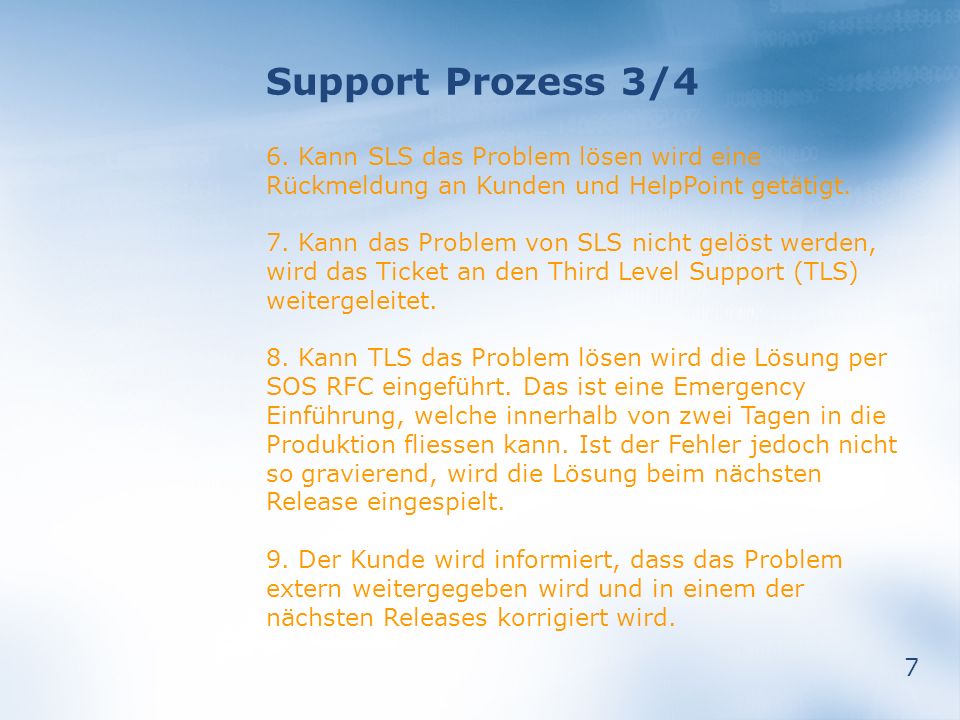 Support Prozess 3/4

6. Kann SLS das Problem lösen wird eine Rückmeldung an Kunden und HelpPoint getätigt.

7. Kann das Problem von SLS nicht gelöst werden, wird das Ticket an den Third Level Support (TLS) weitergeleitet.

8. Kann TLS das Problem lösen wird die Lösung per SOS RFC eingeführt. Das ist eine Emergency Einführung, welche innerhalb von zwei Tagen in die Produktion fliessen kann. Ist der Fehler jedoch nicht so gravierend, wird die Lösung beim nächsten Release eingespielt.

9. Der Kunde wird informiert, dass das Problem extern weitergegeben wird und in einem der nächsten Releases korrigiert wird.

7